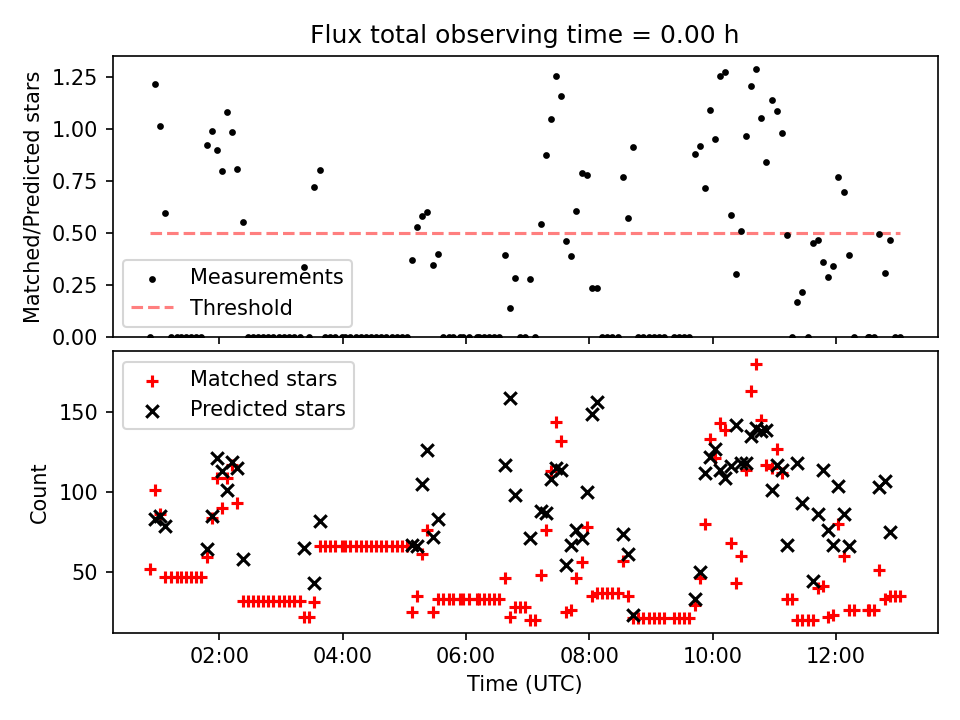 Flux total observing time = 0.00 h

Matched/Predicted stars

1.25
1.00
0.75
0.50
0.25
0.00

Measurements
Threshold

Matched stars
Predicted stars

Count

150
100
50

02:00
04:00
06:00
08:00
10:00
12:00

Time (UTC)